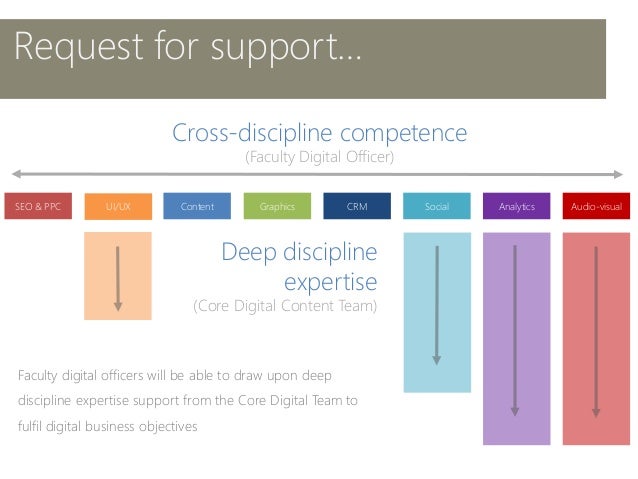 Request for support...

Cross-discipline competence
(Faculty Digital Officer)

SEO & PPC

UI/UX

Content

Graphics

CRM

Social

Analytics

Audio-visual

Deep discipline expertise
(Core Digital Content Team)

Faculty digital officers will be able to draw upon deep discipline expertise support from the Core Digital Team to fulfil digital business objectives